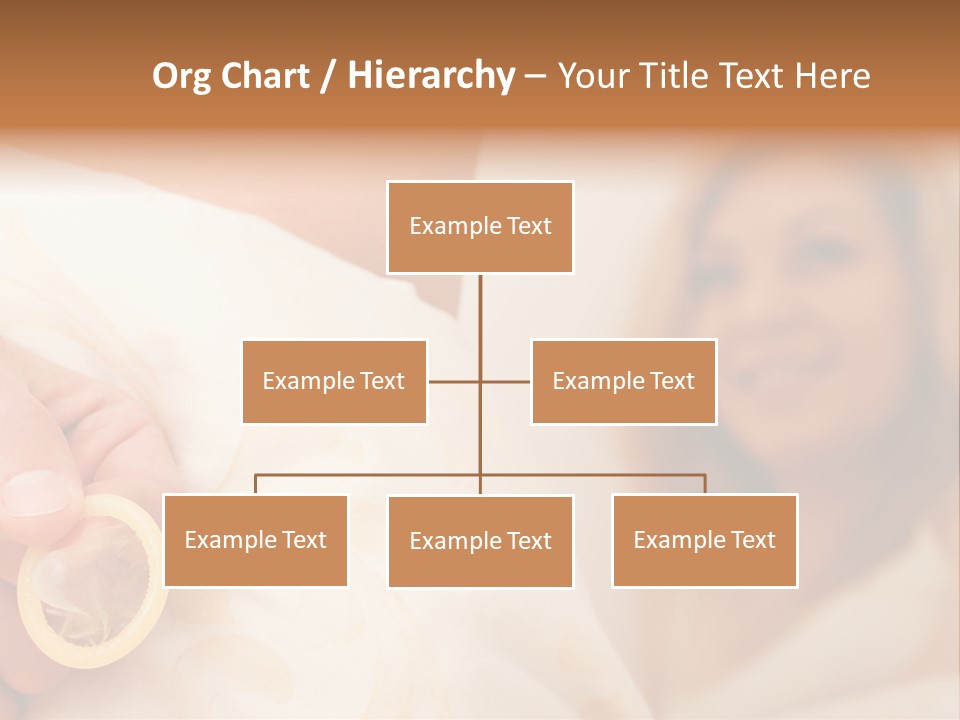 Org Chart / Hierarchy – Your Title Text Here

Example Text

Example Text

Example Text

Example Text

Example Text

Example Text